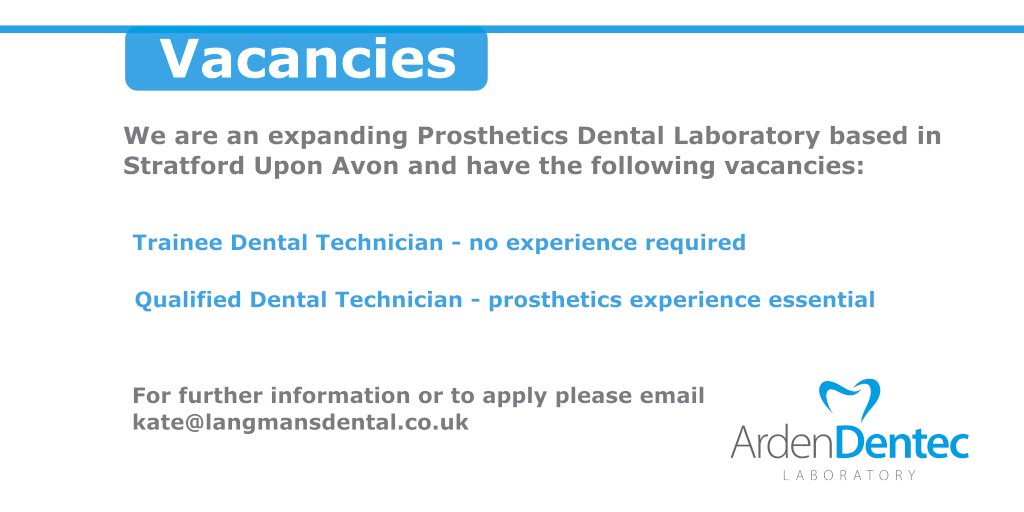 Vacancies

We are an expanding Prosthetics Dental Laboratory based in Stratford Upon Avon and have the following vacancies:

Trainee Dental Technician - no experience required

Qualified Dental Technician - prosthetics experience essential

For further information or to apply please email kate@langmansdental.co.uk

ArdenDentec
LABORATORY